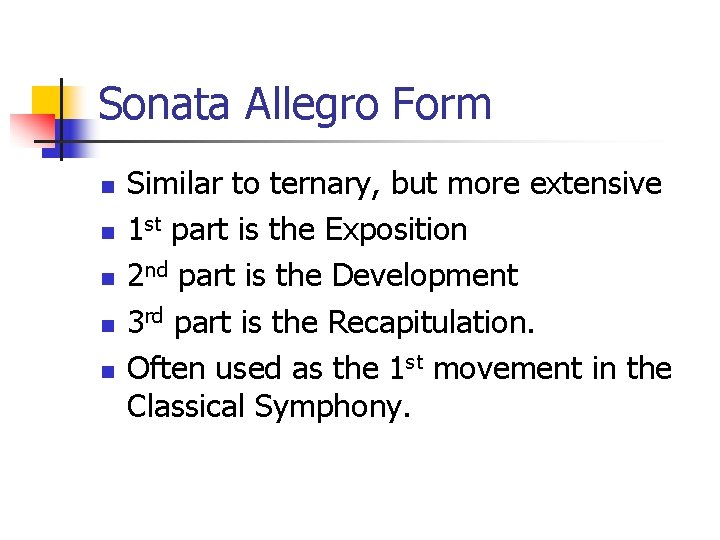 Sonata Allegro Form

- Similar to ternary, but more extensive
- 1st part is the Exposition
- 2nd part is the Development
- 3rd part is the Recapitulation.
- Often used as the 1st movement in the Classical Symphony.